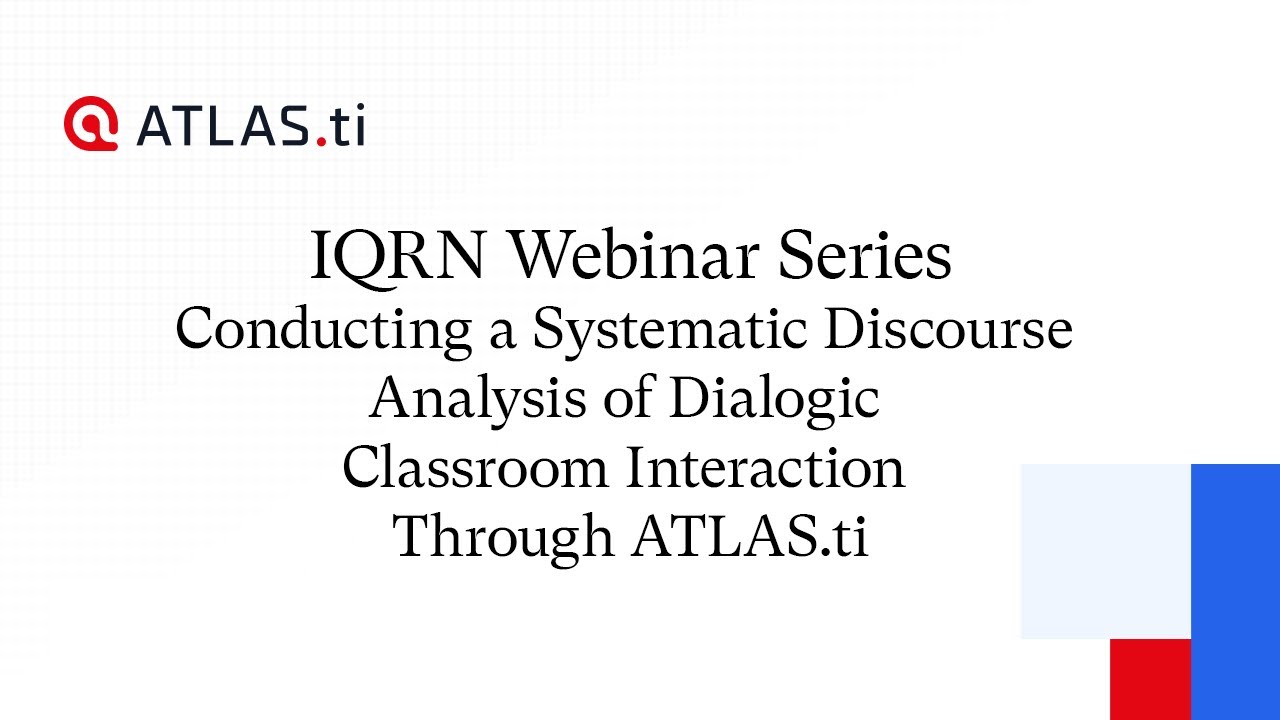 ATLAS.ti

IQRN Webinar Series
Conducting a Systematic Discourse Analysis of Dialogic Classroom Interaction Through ATLAS.ti